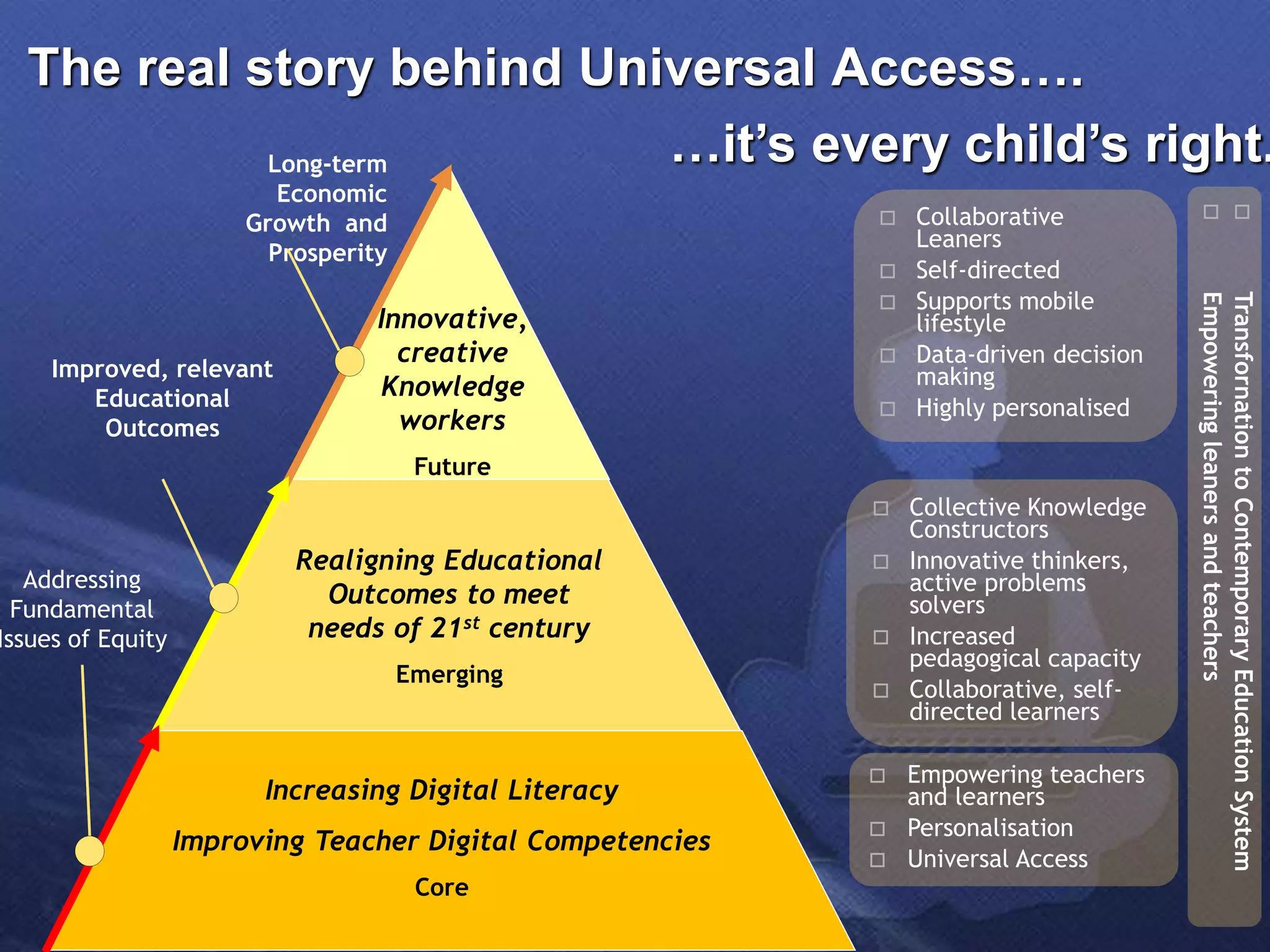 The real story behind Universal Access….

…it's every child's right.

Long-term Economic Growth and Prosperity

Improved, relevant Educational Outcomes

Addressing Fundamental Issues of Equity

Innovative, creative Knowledge workers

Future

Realigning Educational Outcomes to meet needs of 21$^{st}$ century

Emerging

Increasing Digital Literacy

Improving Teacher Digital Competencies

Core

□ Collaborative Leaners
□ Self-directed
□ Supports mobile lifestyle
□ Data-driven decision making
□ Highly personalised

□ Collective Knowledge Constructors
□ Innovative thinkers, active problems solvers
□ Increased pedagogical capacity
□ Collaborative, self-directed learners

□ Empowering teachers and learners
□ Personalisation
□ Universal Access

□ Transformation to Contemporary Education System
□ Empowering leaners and teachers